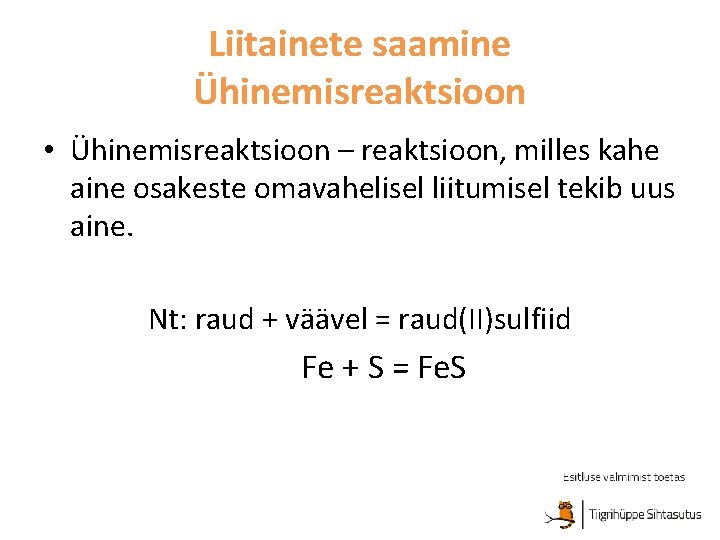 Liitainete saamine
Ühinemisreaktsioon

• Ühinemisreaktsioon – reaktsioon, milles kahe aine osakeste omavahelisel liitumisel tekib uus aine.

Nt: raud + väävel = raud(II)sulfiid

$Fe + S = FeS$

Esitluse valmimist toetas

Tiigrihüppe Sihtasutus